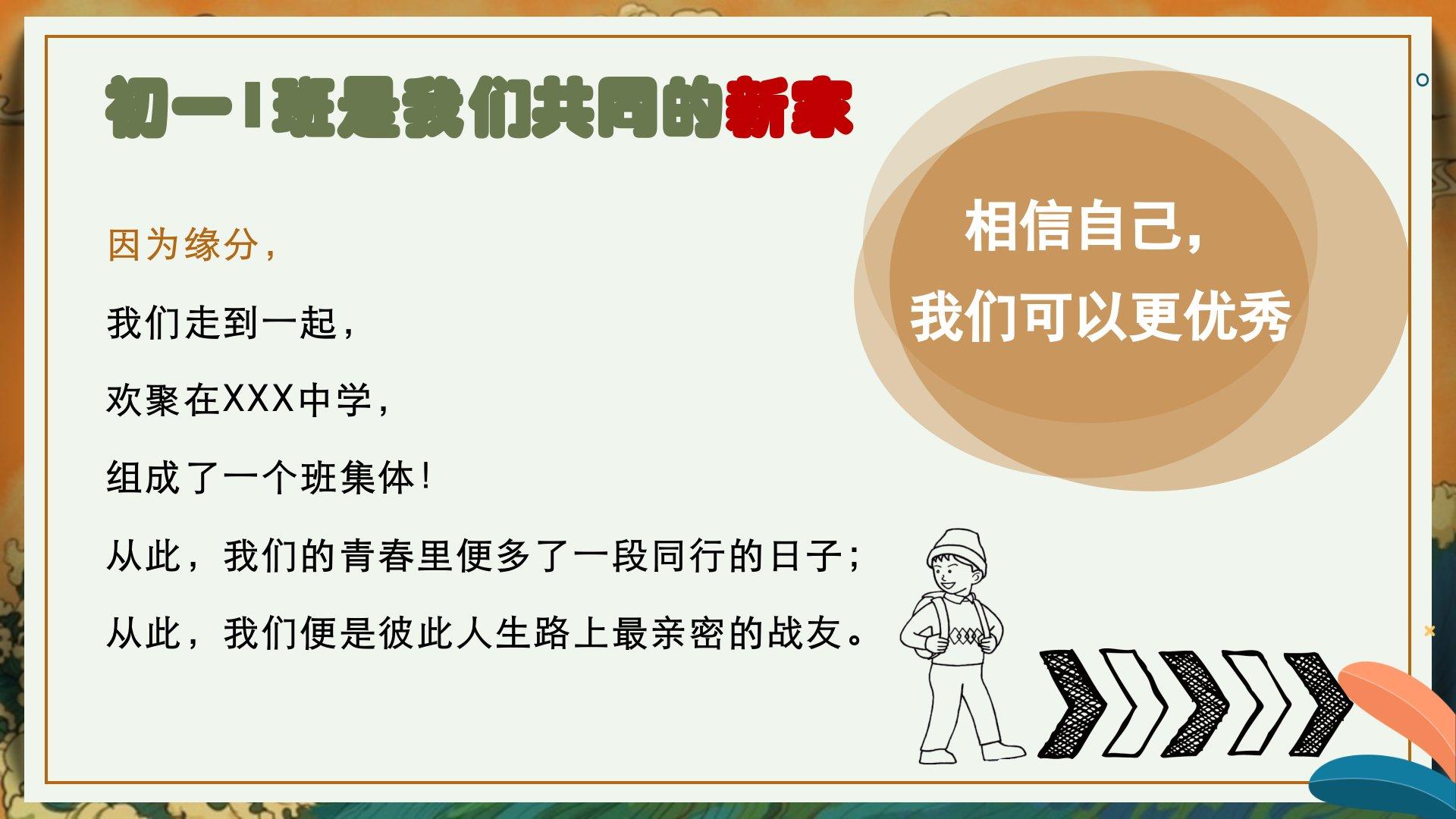 初一1班是我们共同的新家

因为缘分，

我们走到一起，

欢聚在XXX中学，

组成了一个班集体！

从此，我们的青春里便多了一段同行的日子；

从此，我们便是彼此人生路上最亲密的战友。

相信自己，
我们可以更优秀